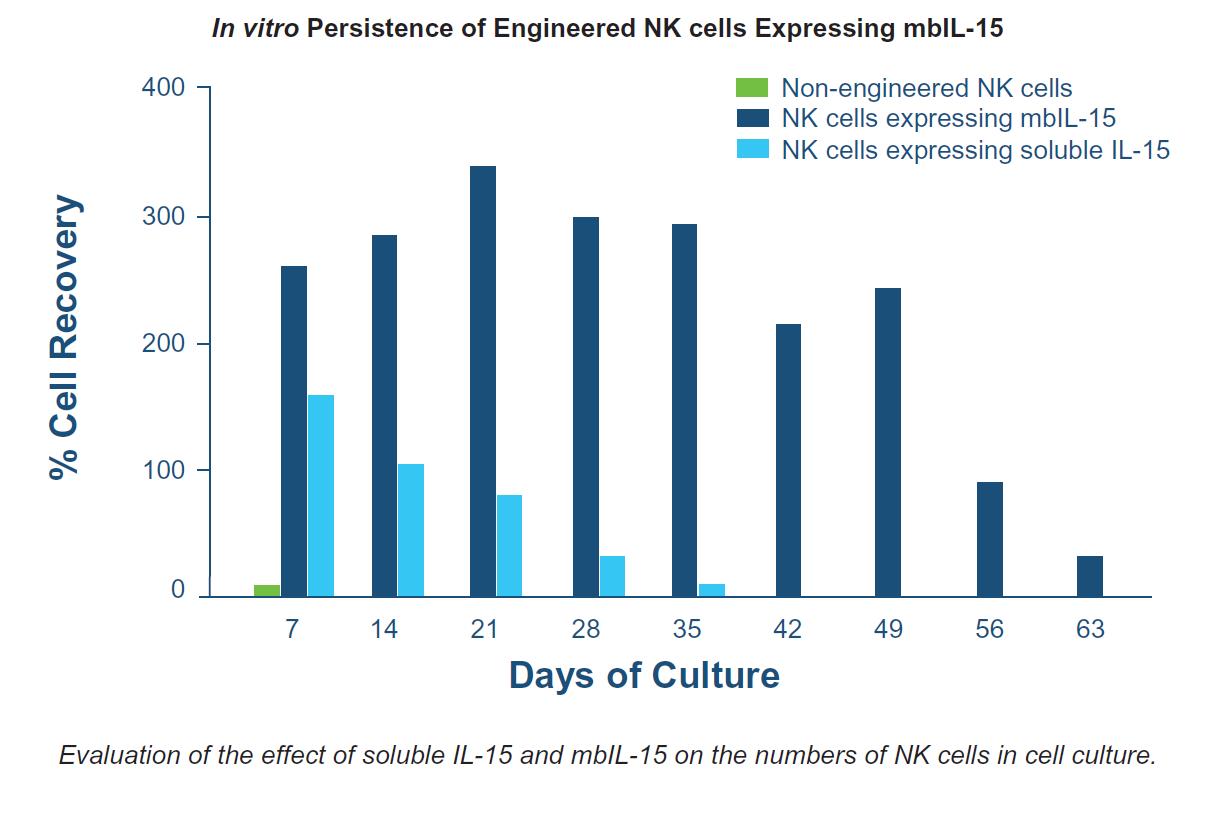 In vitro Persistence of Engineered NK cells Expressing mbIL-15

Non-engineered NK cells
NK cells expressing mbIL-15
NK cells expressing soluble IL-15

% Cell Recovery

400
300
200
100
0

7
14
21
28
35
42
49
56
63

Days of Culture

Evaluation of the effect of soluble IL-15 and mbIL-15 on the numbers of NK cells in cell culture.